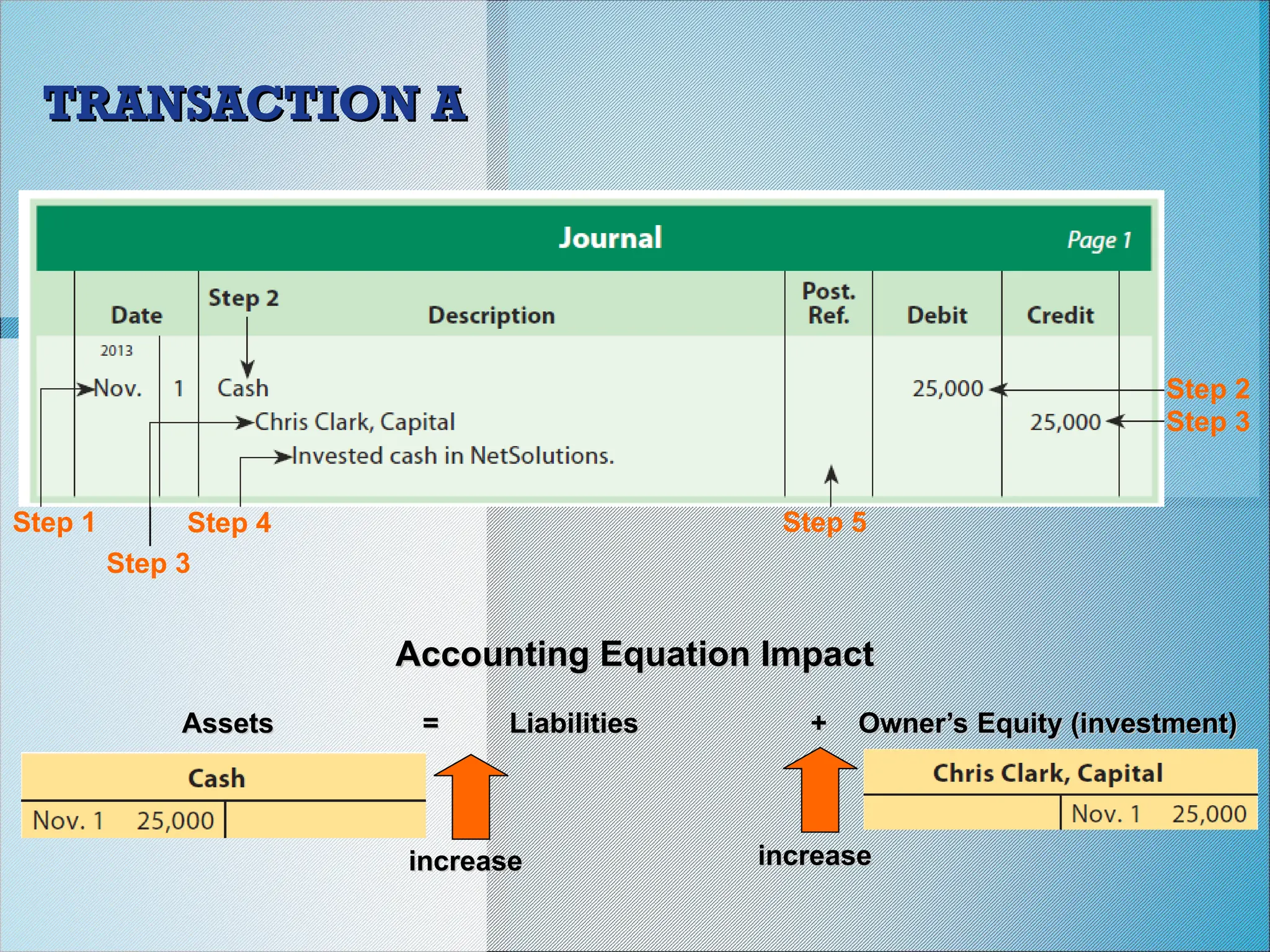 TRANSACTION A

Journal Page 1

| Date | | Step 2 Description | Post. Ref. | Debit | Credit |
|---|---|---|---|---|---|
| 2013 | | | | | |
| Nov. | 1 | Cash | | 25,000 | |
| | | Chris Clark, Capital | | | 25,000 |
| | | Invested cash in NetSolutions. | | | |

Step 2
Step 3
Step 1
Step 4
Step 5
Step 3

Accounting Equation Impact

Assets = Liabilities + Owner's Equity (investment)

Cash

Nov. 1 25,000

increase

increase

Chris Clark, Capital

Nov. 1 25,000